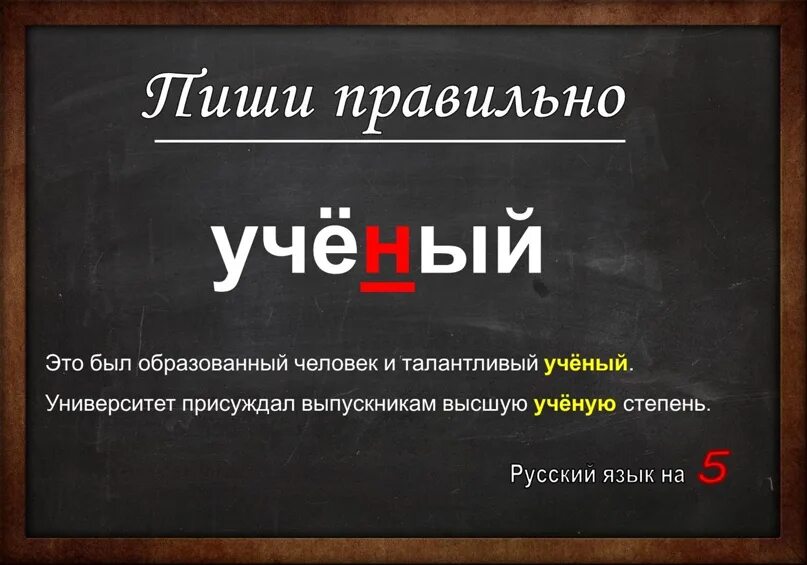 Пиши правильно

учёный

Это был образованный человек и талантливый учёный.

Университет присуждал выпускникам высшую учёную степень.

Русский язык на 5